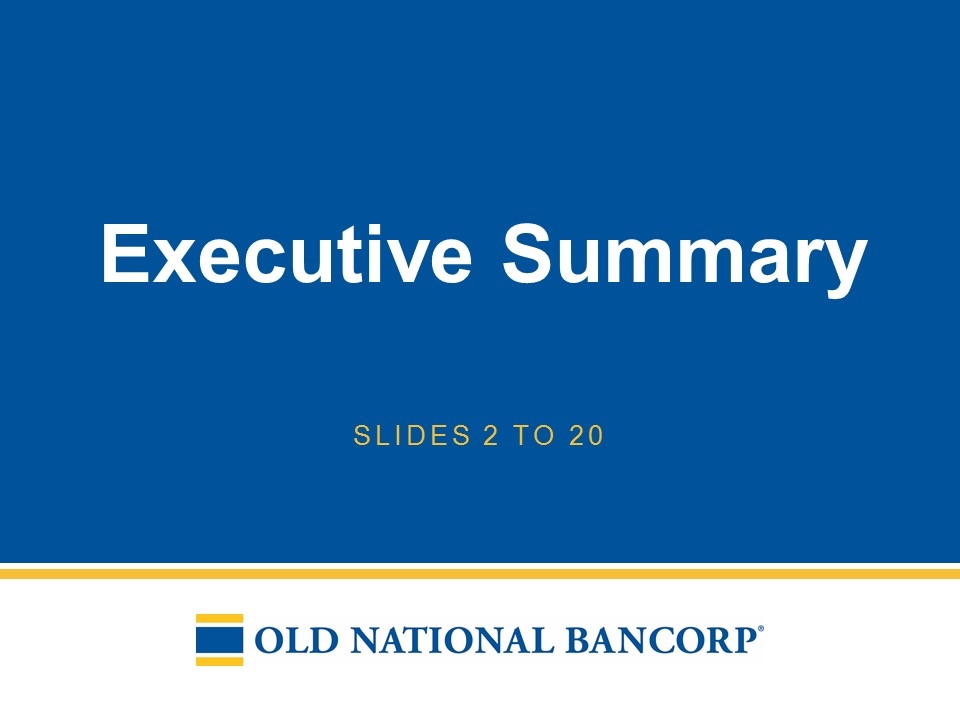 Executive Summary

SLIDES 2 TO 20

OLD NATIONAL BANCORP®